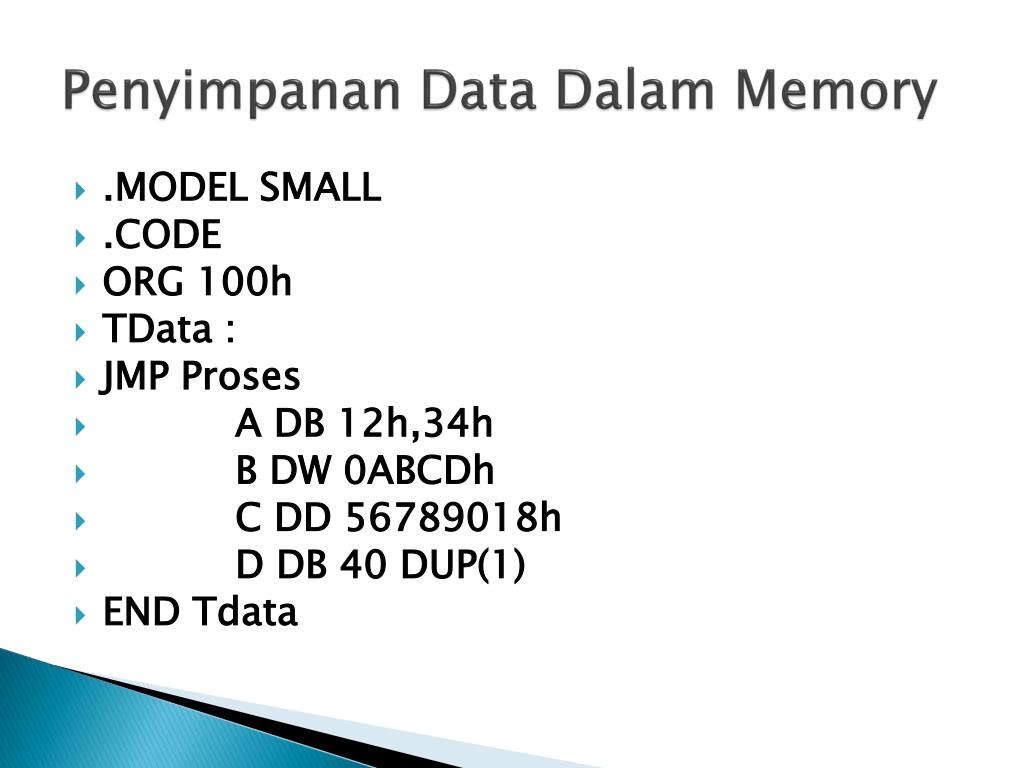 Penyimpanan Data Dalam Memory

.MODEL SMALL
.CODE
ORG 100h
TData :
JMP Proses
A DB 12h,34h
B DW 0ABCDh
C DD 56789018h
D DB 40 DUP(1)
END Tdata